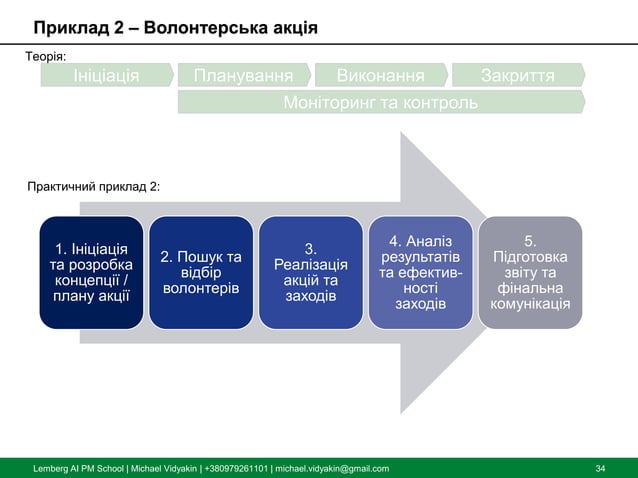 Приклад 2 – Волонтерська акція

Теорія:

Ініціація

Планування

Виконання

Закриття

Моніторинг та контроль

Практичний приклад 2:

1. Ініціація та розробка концепції / плану акції

2. Пошук та відбір волонтерів

3. Реалізація акцій та заходів

4. Аналіз результатів та ефективності заходів

5. Підготовка звіту та фінальна комунікація

Lemberg AI PM School | Michael Vidyakin | +380979261101 | michael.vidyakin@gmail.com

34